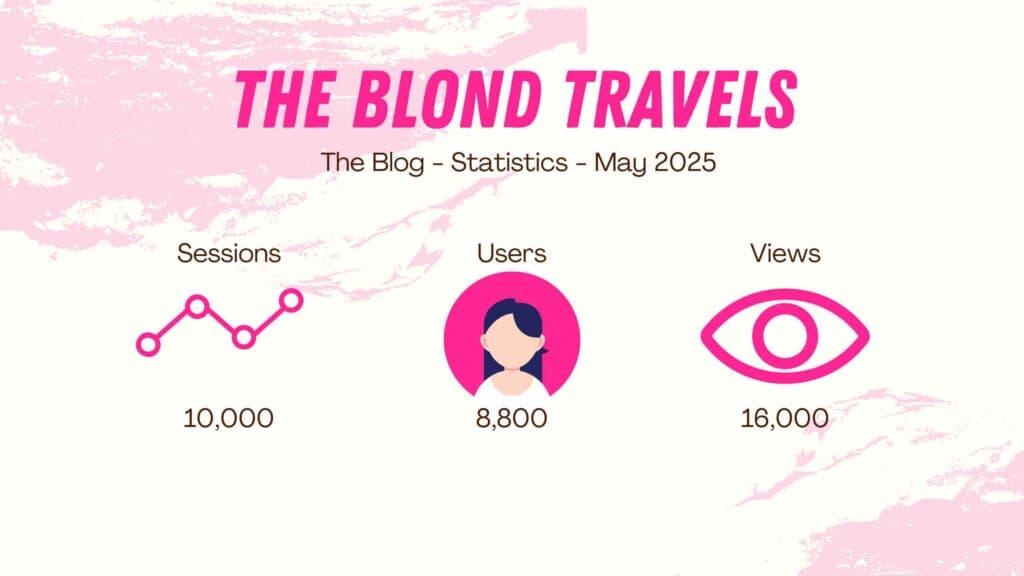 THE BLOND TRAVELS

The Blog - Statistics - May 2025

Sessions

10,000

Users

8,800

Views

16,000